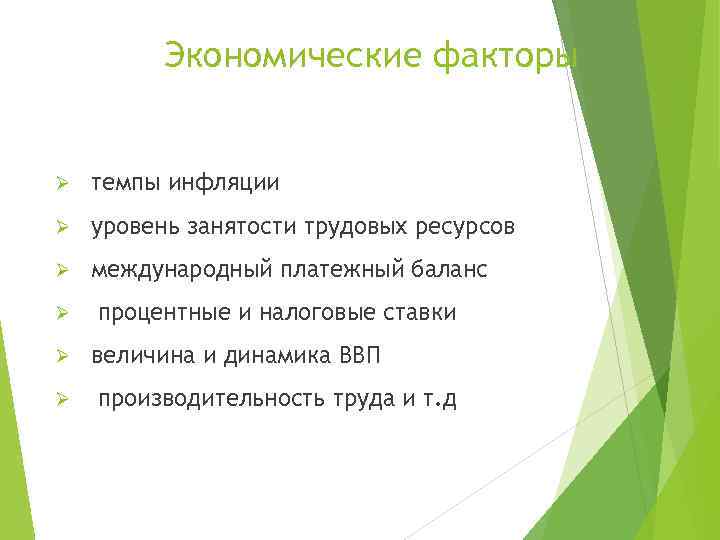 Экономические факторы

➢ темпы инфляции
➢ уровень занятости трудовых ресурсов
➢ международный платежный баланс
➢ процентные и налоговые ставки
➢ величина и динамика ВВП
➢ производительность труда и т.д